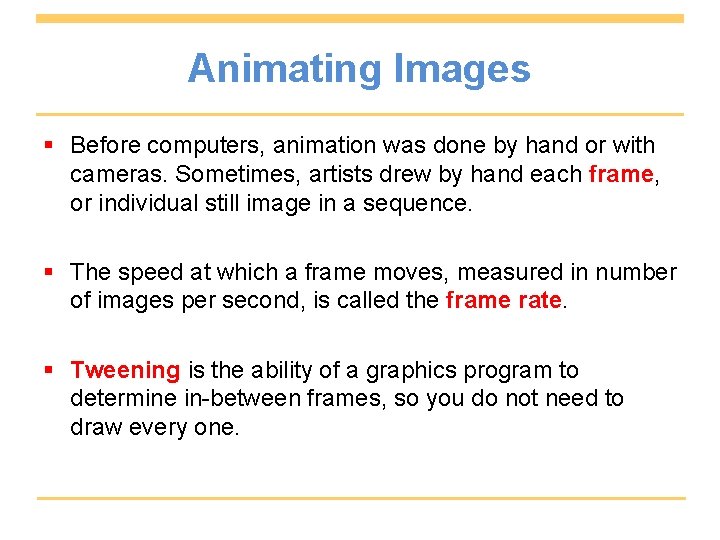 Animating Images

▪ Before computers, animation was done by hand or with cameras. Sometimes, artists drew by hand each frame, or individual still image in a sequence.

▪ The speed at which a frame moves, measured in number of images per second, is called the frame rate.

▪ Tweening is the ability of a graphics program to determine in-between frames, so you do not need to draw every one.